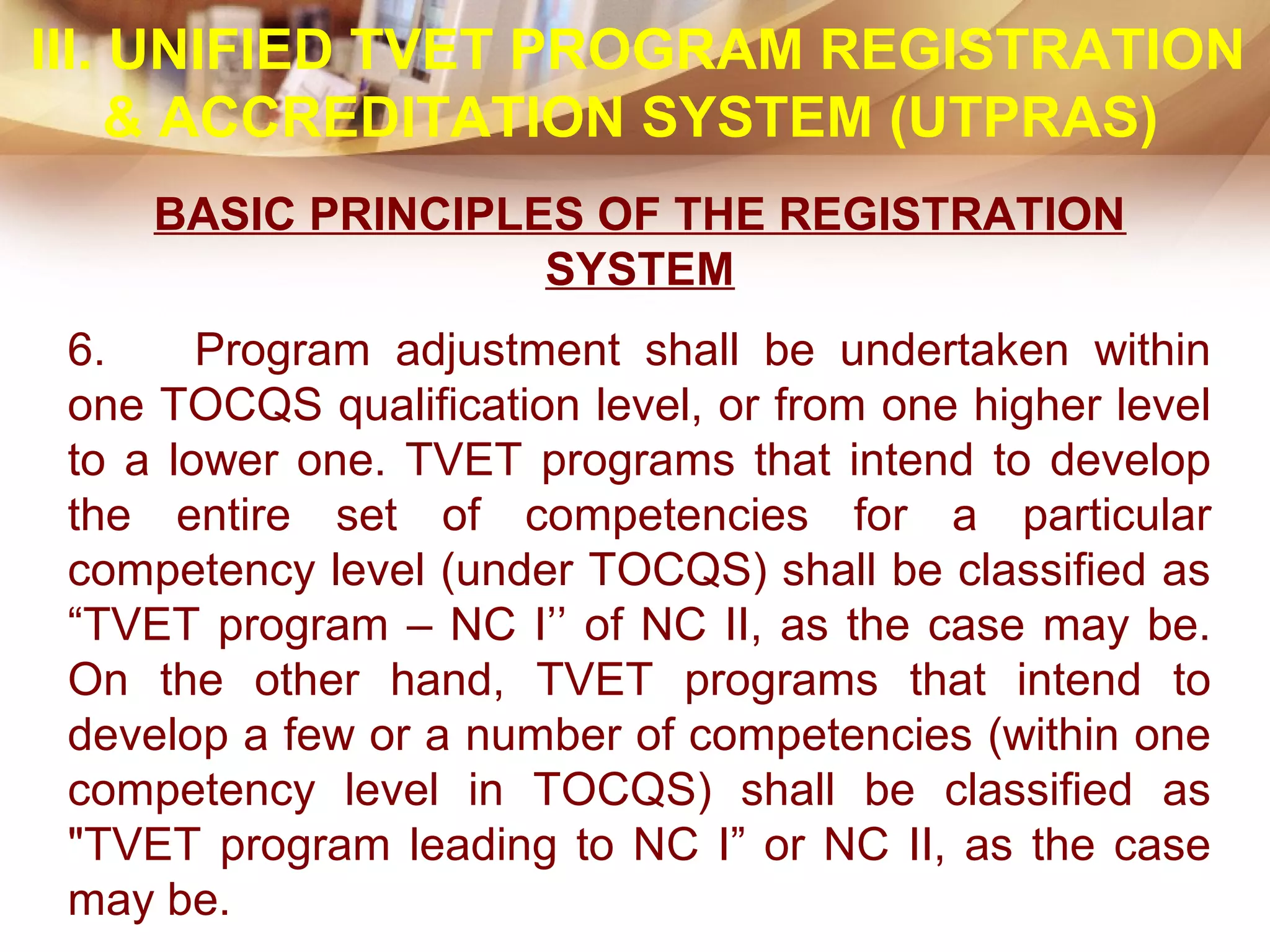 III. UNIFIED TVET PROGRAM REGISTRATION & ACCREDITATION SYSTEM (UTPRAS)

BASIC PRINCIPLES OF THE REGISTRATION SYSTEM

6. Program adjustment shall be undertaken within one TOCQS qualification level, or from one higher level to a lower one. TVET programs that intend to develop the entire set of competencies for a particular competency level (under TOCQS) shall be classified as “TVET program – NC I’’ of NC II, as the case may be. On the other hand, TVET programs that intend to develop a few or a number of competencies (within one competency level in TOCQS) shall be classified as "TVET program leading to NC I” or NC II, as the case may be.